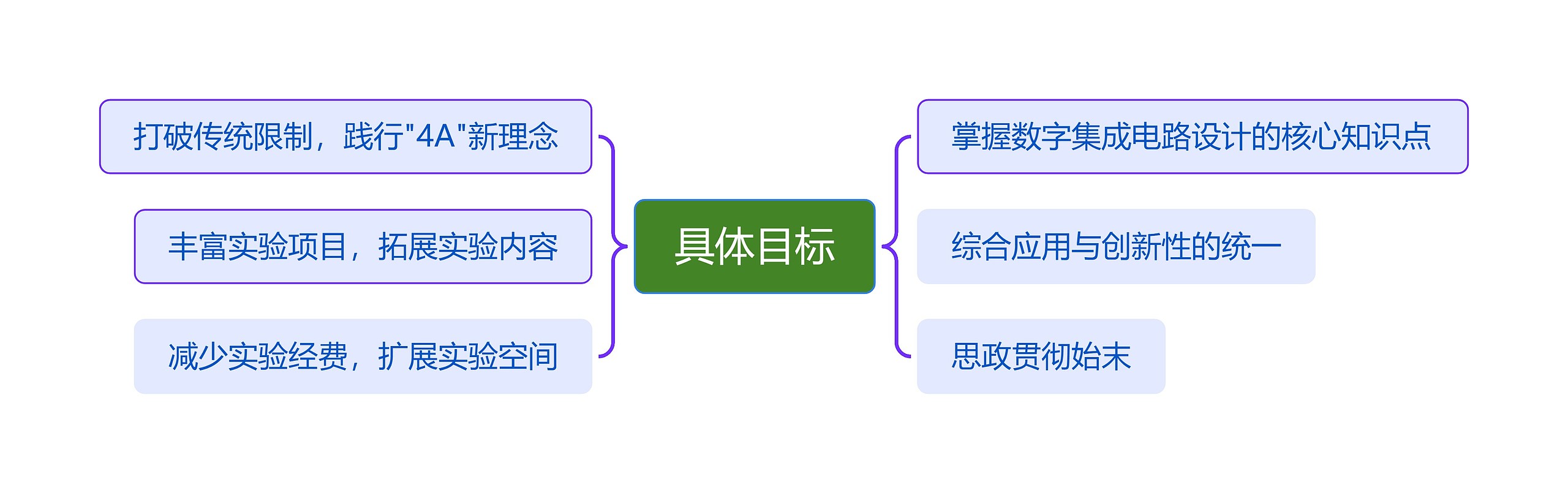 具体目标

打破传统限制，践行"4A"新理念

丰富实验项目，拓展实验内容

减少实验经费，扩展实验空间

掌握数字集成电路设计的核心知识点

综合应用与创新性的统一

思政贯彻始末